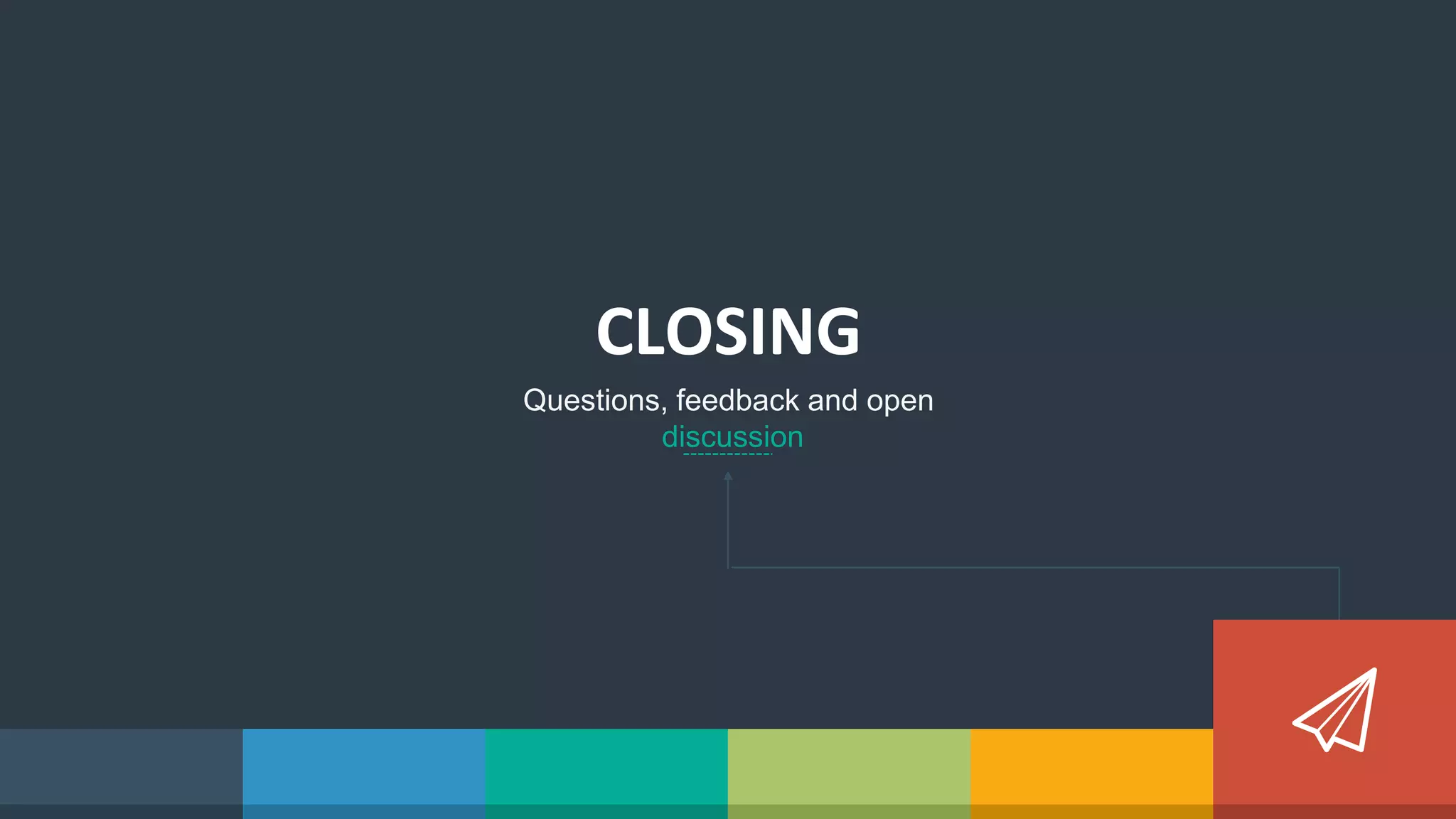 CLOSING

Questions, feedback and open discussion